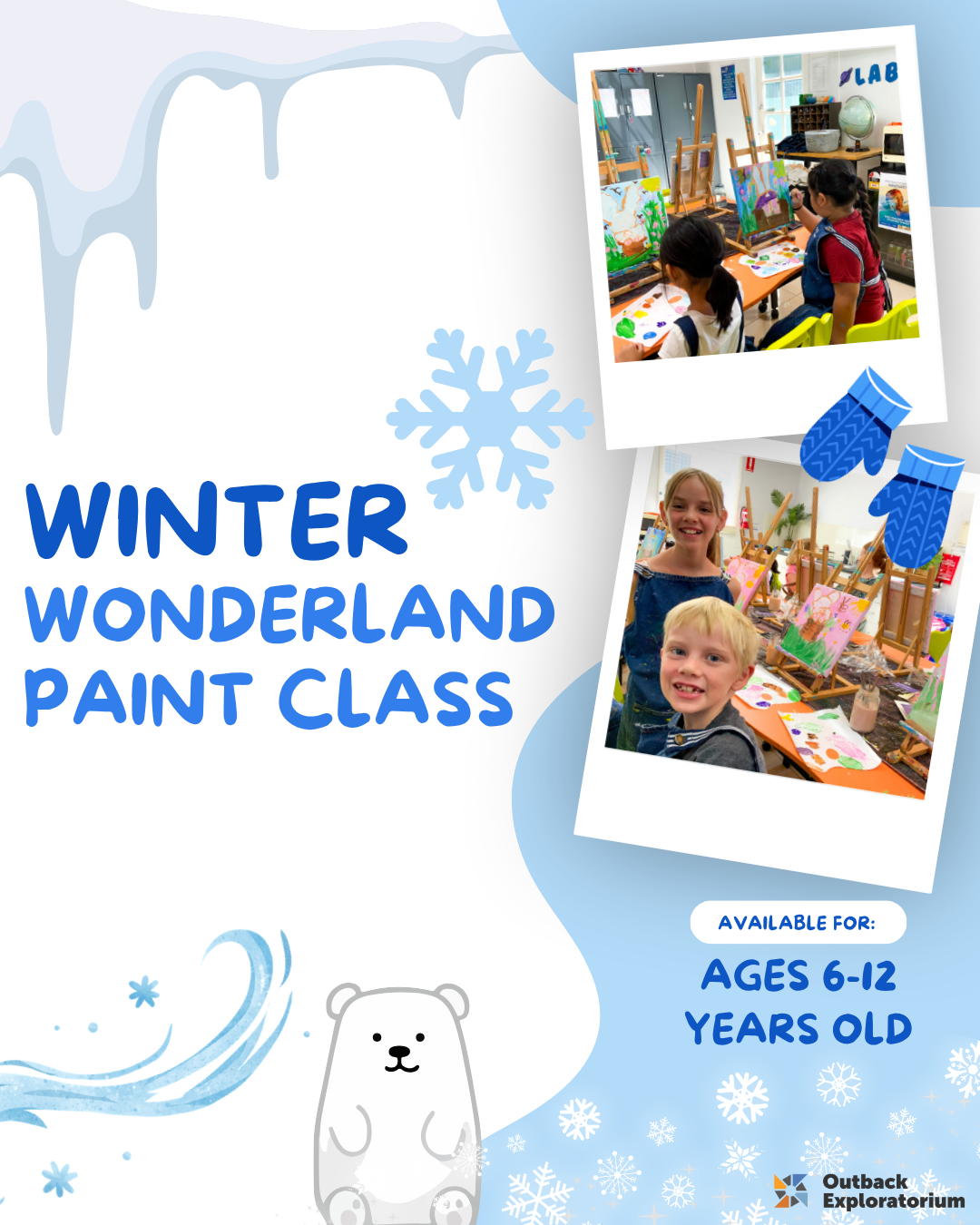 LAB

WINTER
WONDERLAND
PAINT CLASS

AVAILABLE FOR:

AGES 6-12
YEARS OLD

Outback
Exploratorium